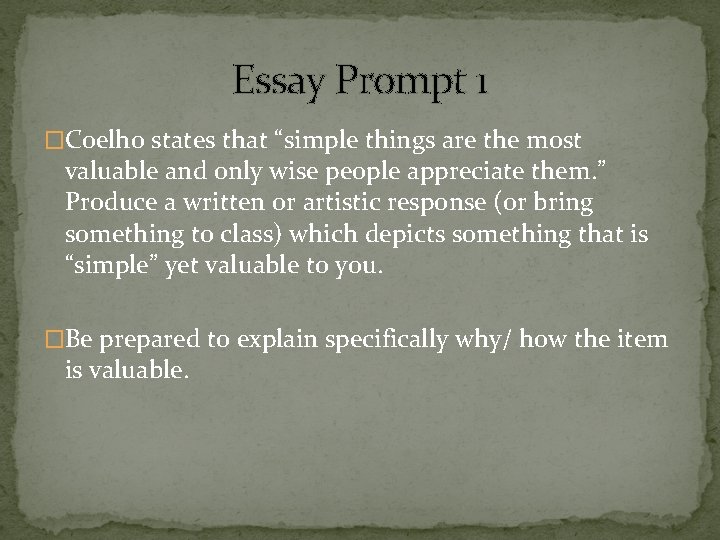 Essay Prompt 1

□Coelho states that “simple things are the most valuable and only wise people appreciate them.” Produce a written or artistic response (or bring something to class) which depicts something that is “simple” yet valuable to you.

□Be prepared to explain specifically why/ how the item is valuable.